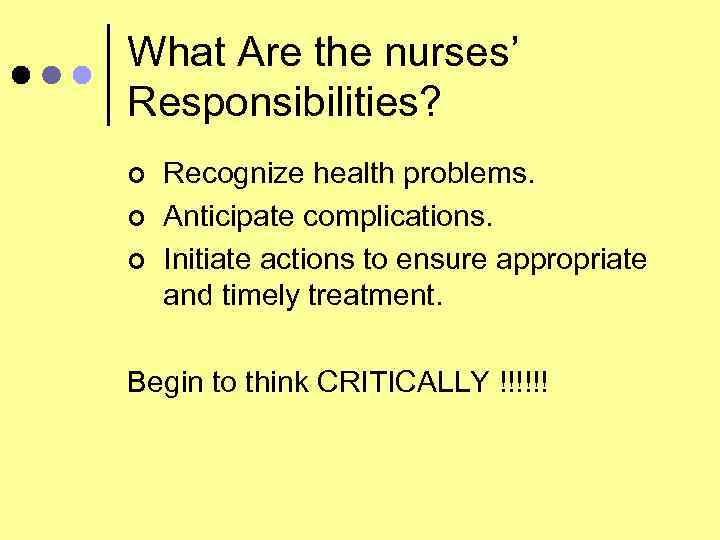 What Are the nurses' Responsibilities?

- Recognize health problems.
- Anticipate complications.
- Initiate actions to ensure appropriate and timely treatment.

Begin to think CRITICALLY !!!!!!